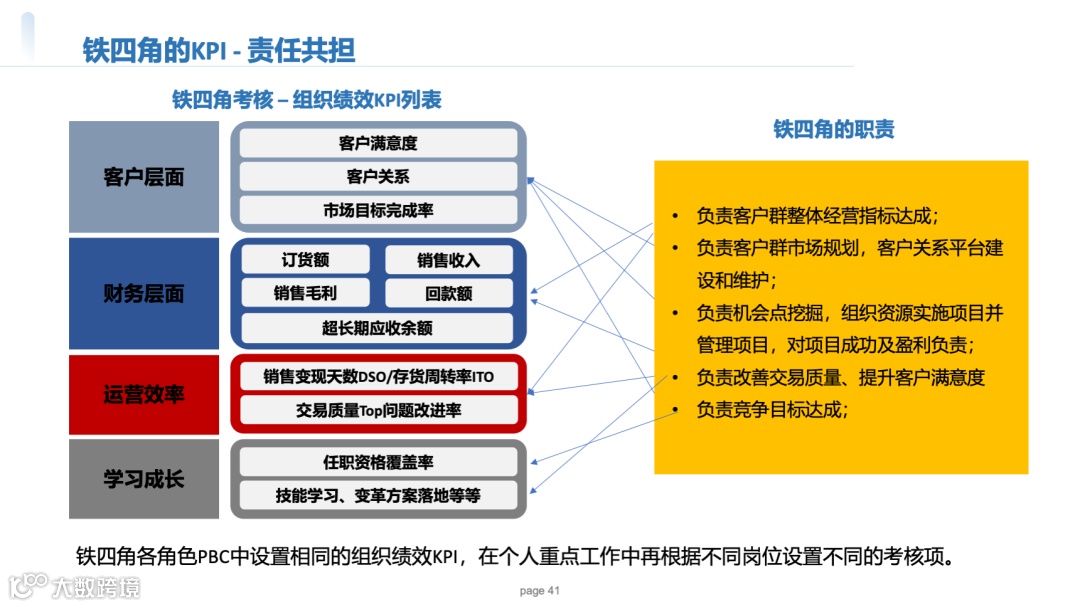 铁四角的KPI - 责任共担

铁四角考核 – 组织绩效KPI列表

客户层面

客户满意度

客户关系

市场目标完成率

财务层面

订货额

销售收入

销售毛利

回款额

超长期应收余额

运营效率

销售变现天数DSO/存货周转率ITO

交易质量Top问题改进率

学习成长

任职资格覆盖率

技能学习、变革方案落地等等

铁四角的职责

• 负责客户群整体经营指标达成;
• 负责客户群市场规划，客户关系平台建设和维护;
• 负责机会点挖掘，组织资源实施项目并管理项目，对项目成功及盈利负责;
• 负责改善交易质量、提升客户满意度
• 负责竞争目标达成;

铁四角各角色PBC中设置相同的组织绩效KPI，在个人重点工作中再根据不同岗位设置不同的考核项。

大数跨境

page 41